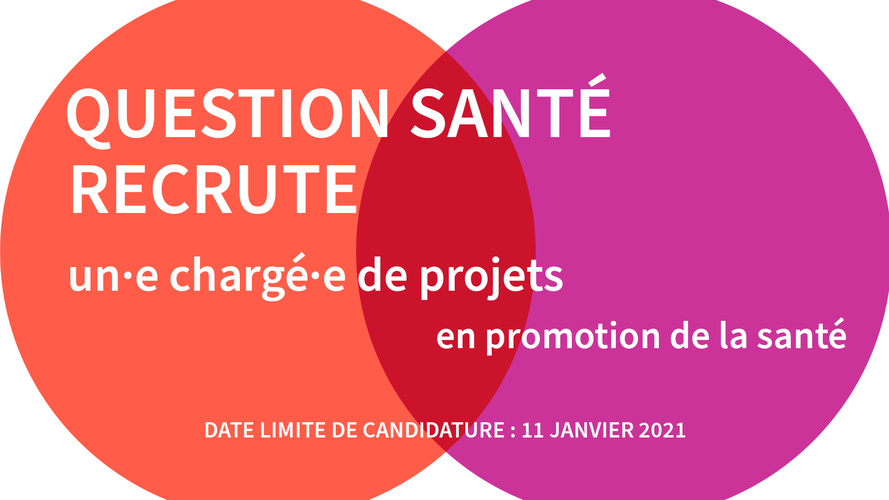 QUESTION SANTÉ RECRUTE

un·e chargé·e de projets

en promotion de la santé

DATE LIMITE DE CANDIDATURE : 11 JANVIER 2021